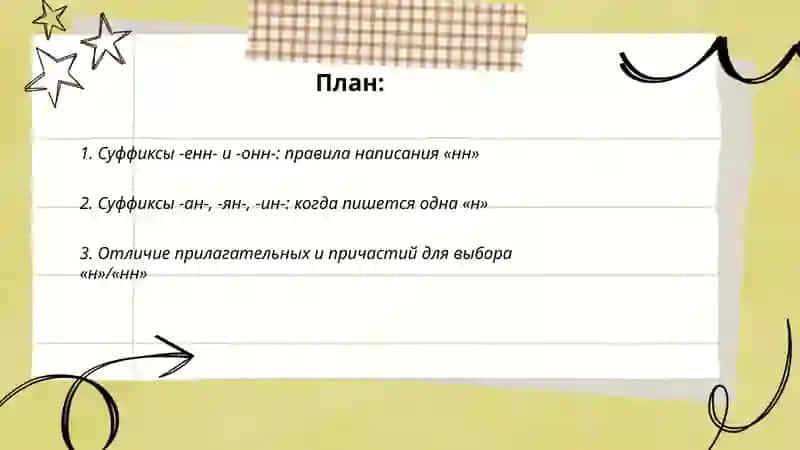 План:

1. Суффиксы -енн- и -онн-: правила написания «нн»

2. Суффиксы -ан-, -ян-, -ин-: когда пишется одна «н»

3. Отличие прилагательных и причастий для выбора «н»/«нн»